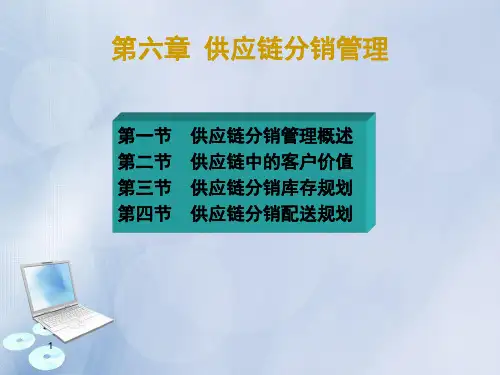 第六章 供应链分销管理

第一节 供应链分销管理概述
第二节 供应链中的客户价值
第三节 供应链分销库存规划
第四节 供应链分销配送规划

1